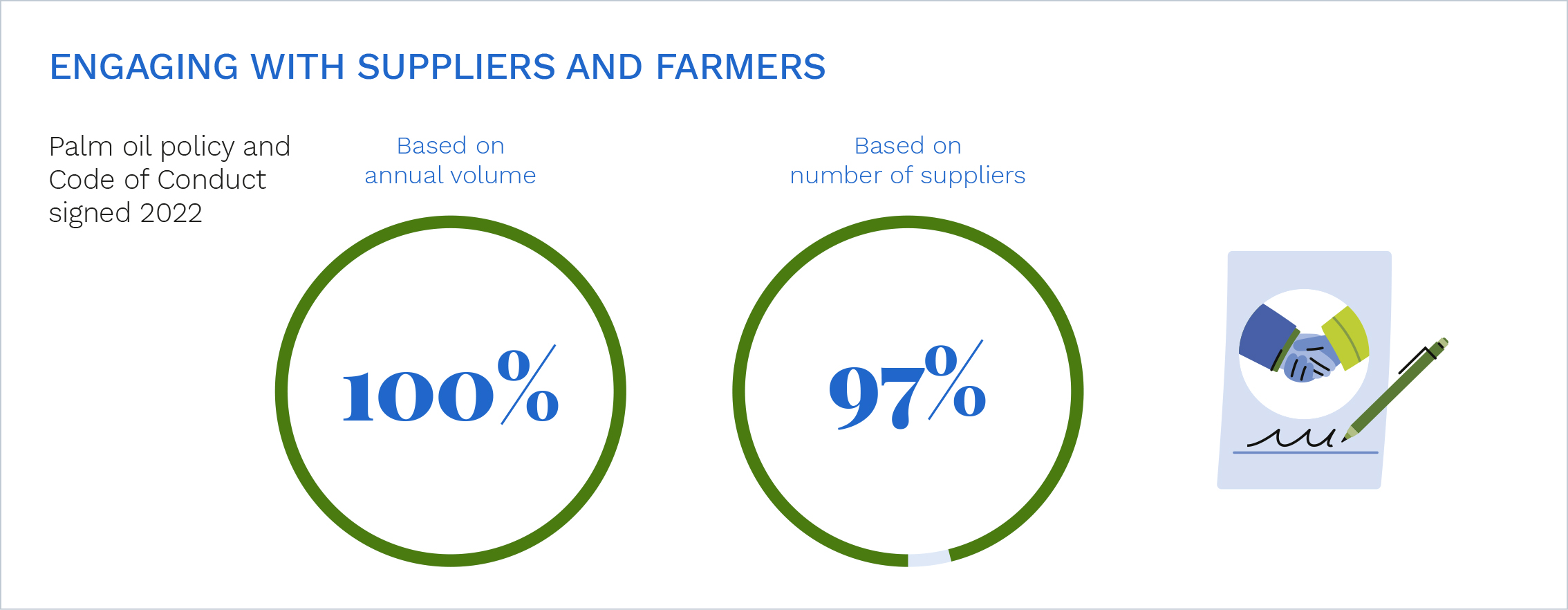 ENGAGING WITH SUPPLIERS AND FARMERS

Palm oil policy and Code of Conduct signed 2022

Based on annual volume

100%

Based on number of suppliers

97%